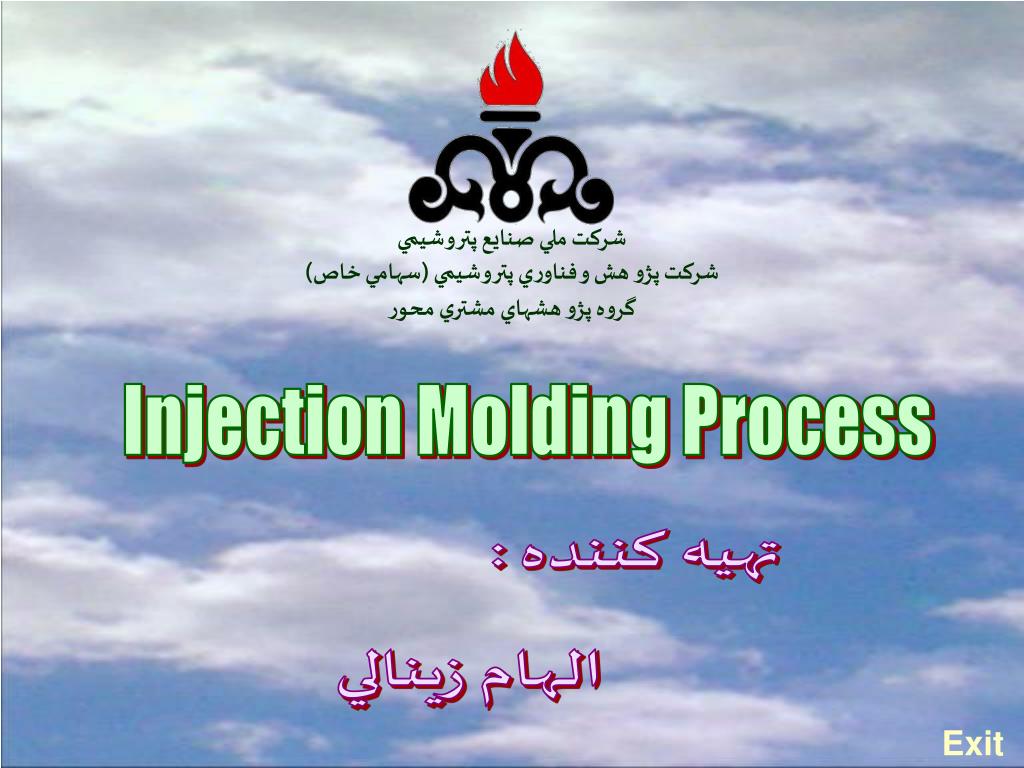 شركت ملي صنايع پتروشيمي
شركت پژو هش و فناوري پتروشيمي (سهامي خاص)
گروه پژو هشهاي مشتري محور

Injection Molding Process

تهيه كننده :

الهام زينالي

Exit